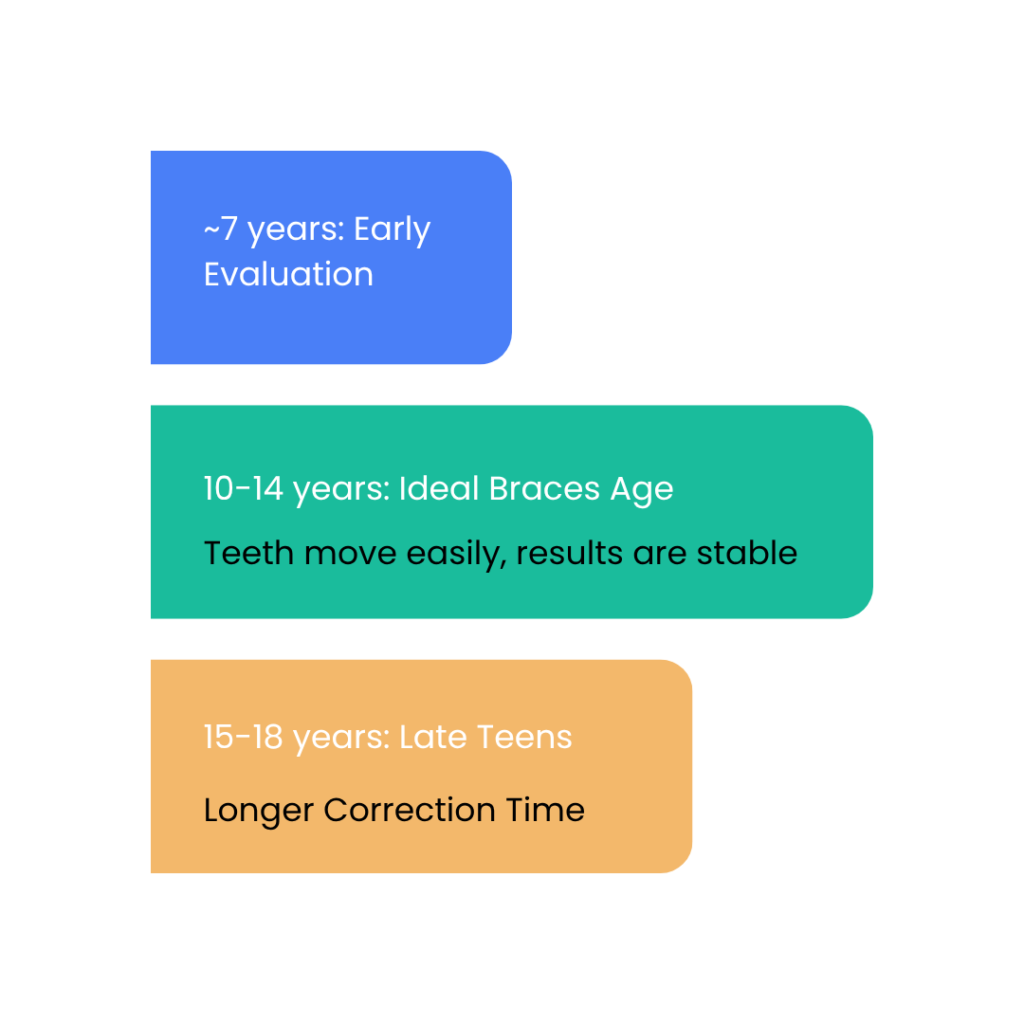 ~7 years: Early Evaluation

10-14 years: Ideal Braces Age

Teeth move easily, results are stable

15-18 years: Late Teens

Longer Correction Time